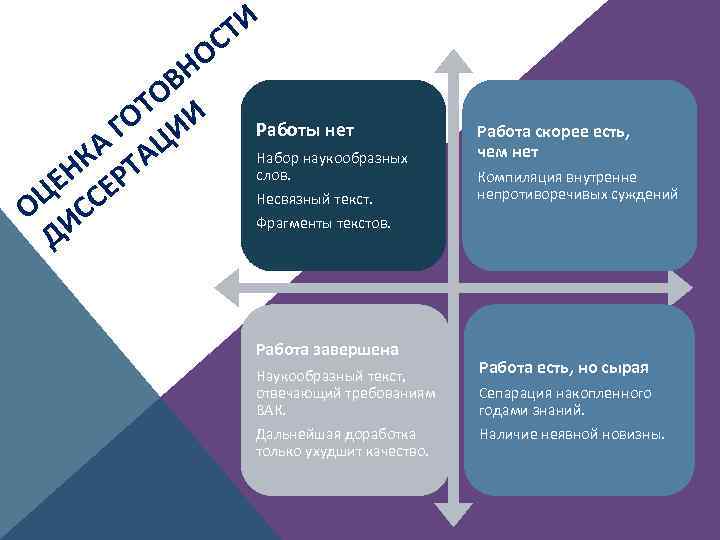 ОЦЕНКА ГОТОВНОСТИ ДИССЕРТАЦИИ

Работы нет

Набор наукообразных слов.

Несвязный текст.

Фрагменты текстов.

Работа скорее есть, чем нет

Компиляция внутренне непротиворечивых суждений

Работа завершена

Наукообразный текст, отвечающий требованиям ВАК.

Дальнейшая доработка только ухудшит качество.

Работа есть, но сырая

Сепарация накопленного годами знаний.

Наличие неявной новизны.